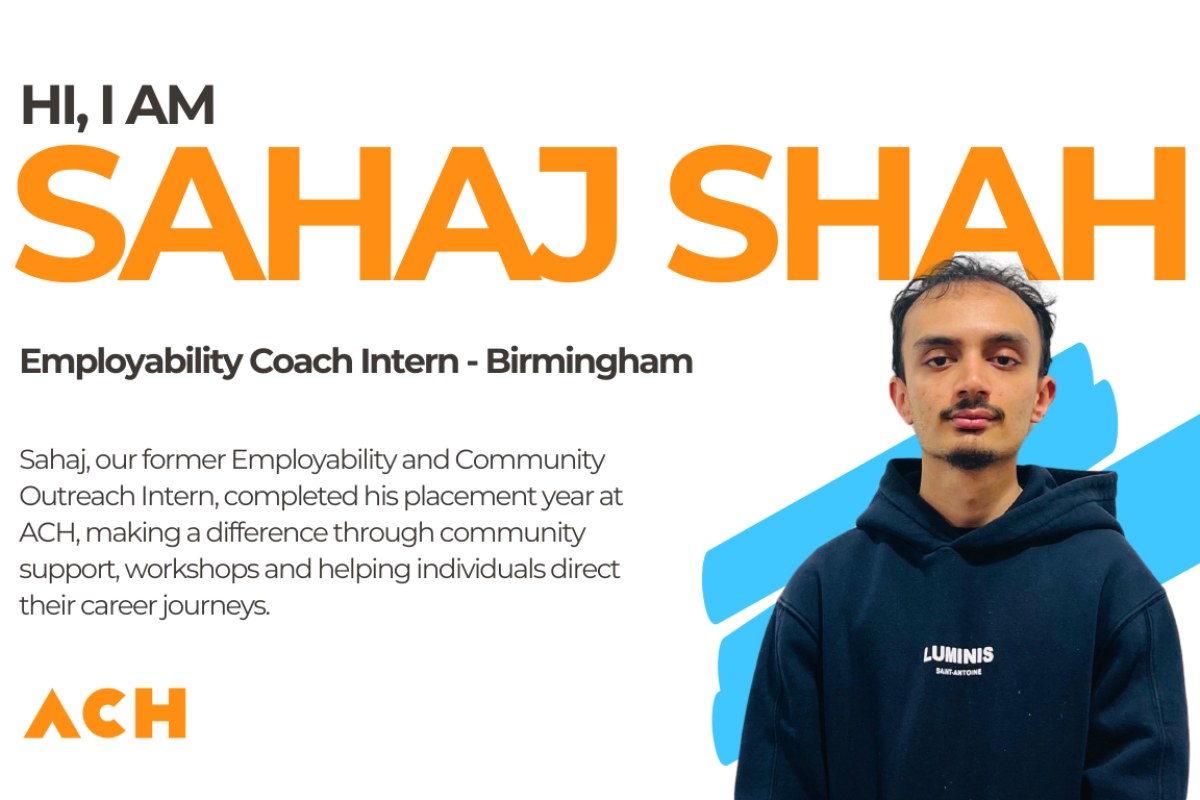 HI, I AM
SAHAJ SHAH

Employability Coach Intern - Birmingham

Sahaj, our former Employability and Community Outreach Intern, completed his placement year at ACH, making a difference through community support, workshops and helping individuals direct their career journeys.

ACH

LUMINIS
SAINT-ANTOINE